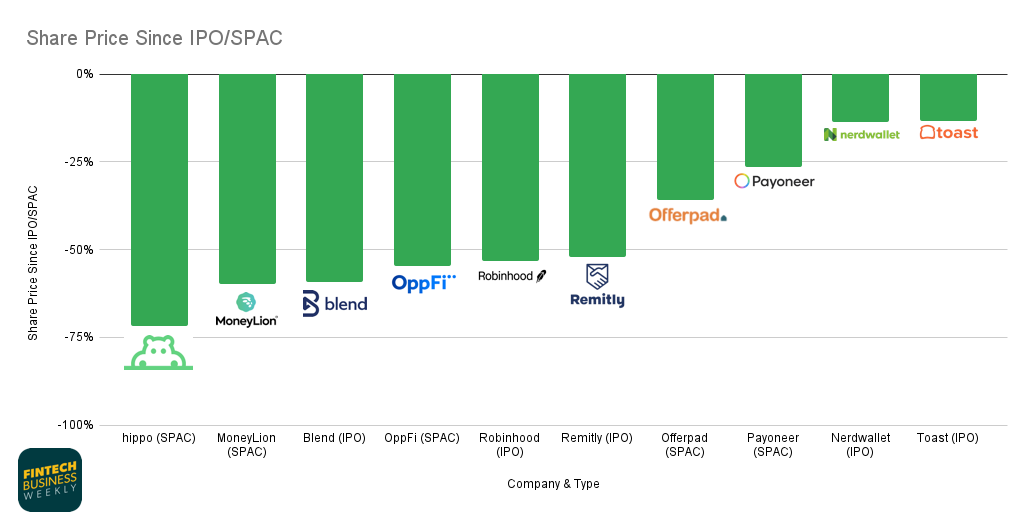 Share Price Since IPO/SPAC

Share Price Since IPO/SPAC

0%
-25%
-50%
-75%
-100%

MoneyLion
blend
OppFi
Robinhood
Remitly
Offerpad
Payoneer
nerdwallet
toast

hippo (SPAC)
MoneyLion (SPAC)
Blend (IPO)
OppFi (SPAC)
Robinhood (IPO)
Remitly (IPO)
Offerpad (SPAC)
Payoneer (SPAC)
Nerdwallet (IPO)
Toast (IPO)

Company & Type

FINTECH BUSINESS WEEKLY